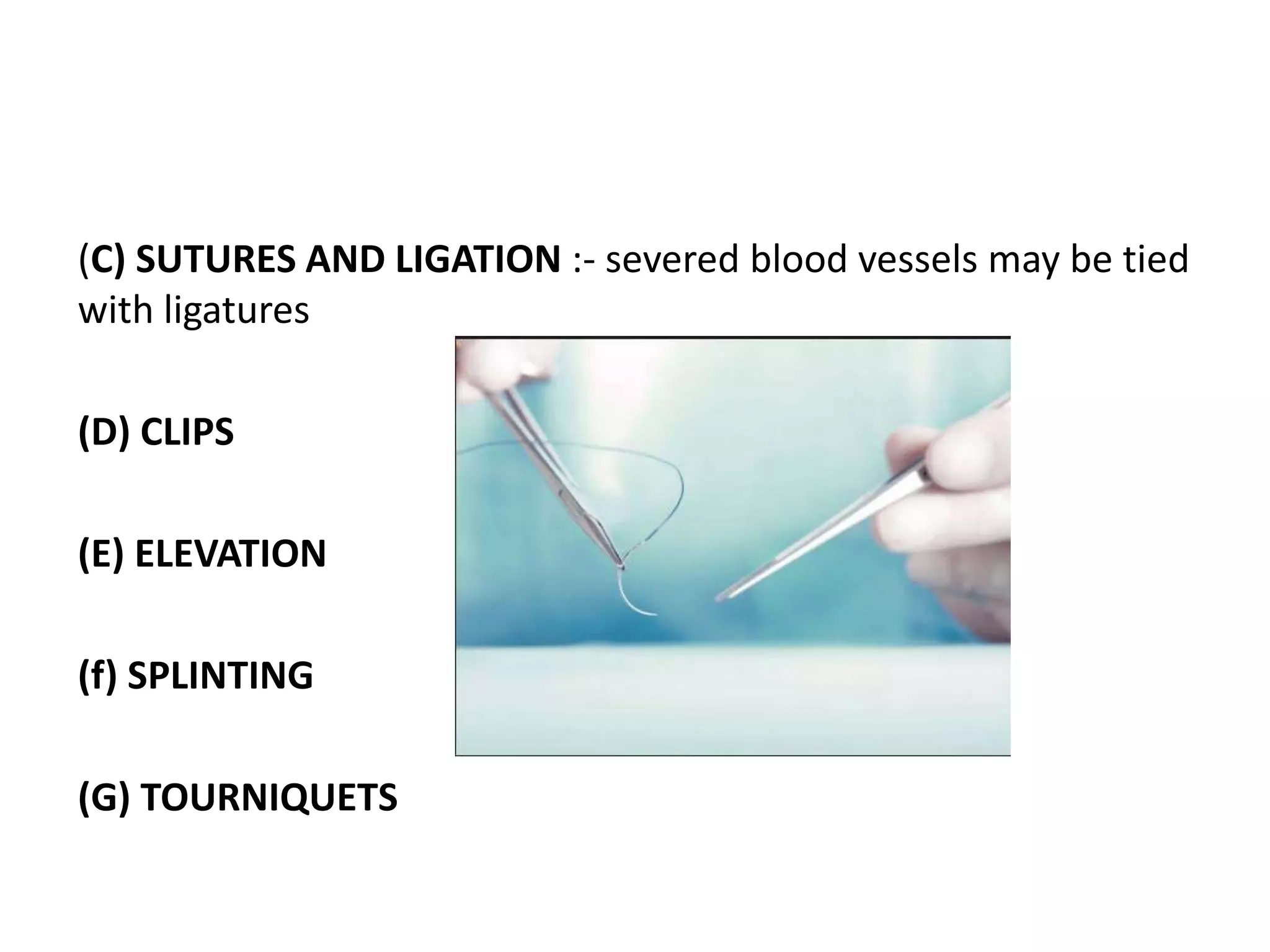 (C) SUTURES AND LIGATION :- severed blood vessels may be tied with ligatures

(D) CLIPS

(E) ELEVATION

(f) SPLINTING

(G) TOURNIQUETS